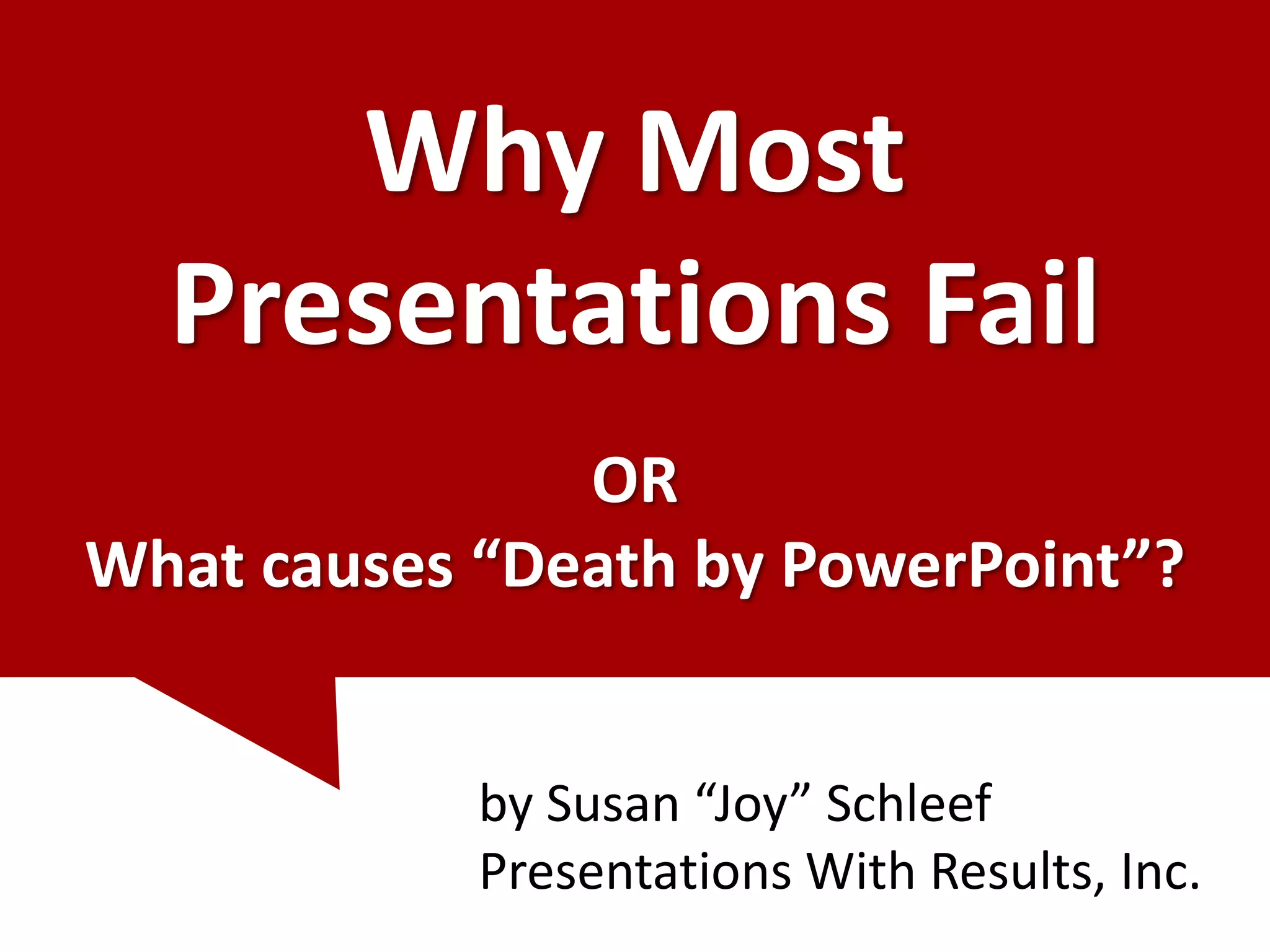 Why Most Presentations Fail

OR

What causes “Death by PowerPoint”?

by Susan “Joy” Schleef
Presentations With Results, Inc.